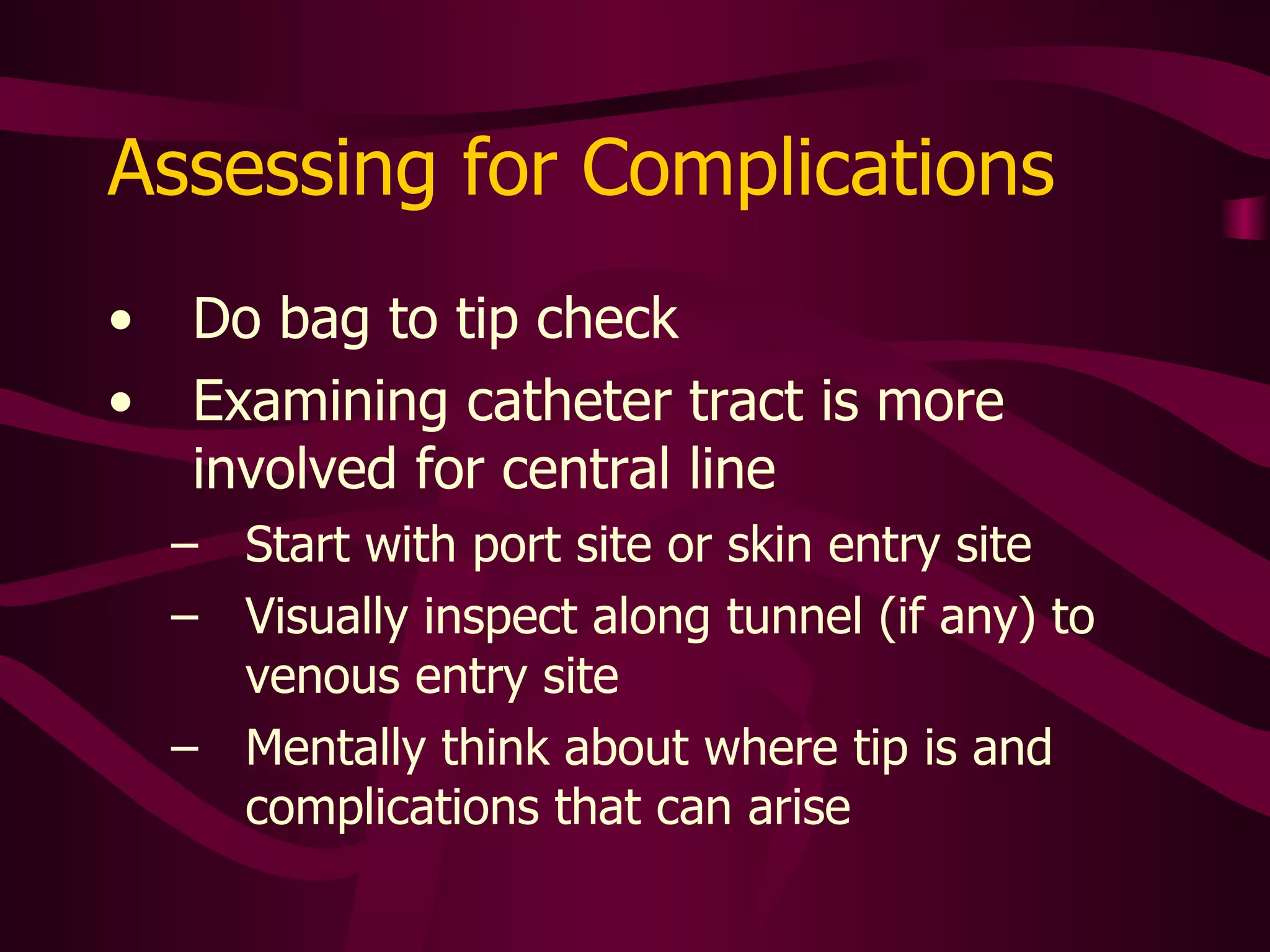 Assessing for Complications

• Do bag to tip check
• Examining catheter tract is more involved for central line
– Start with port site or skin entry site
– Visually inspect along tunnel (if any) to venous entry site
– Mentally think about where tip is and complications that can arise